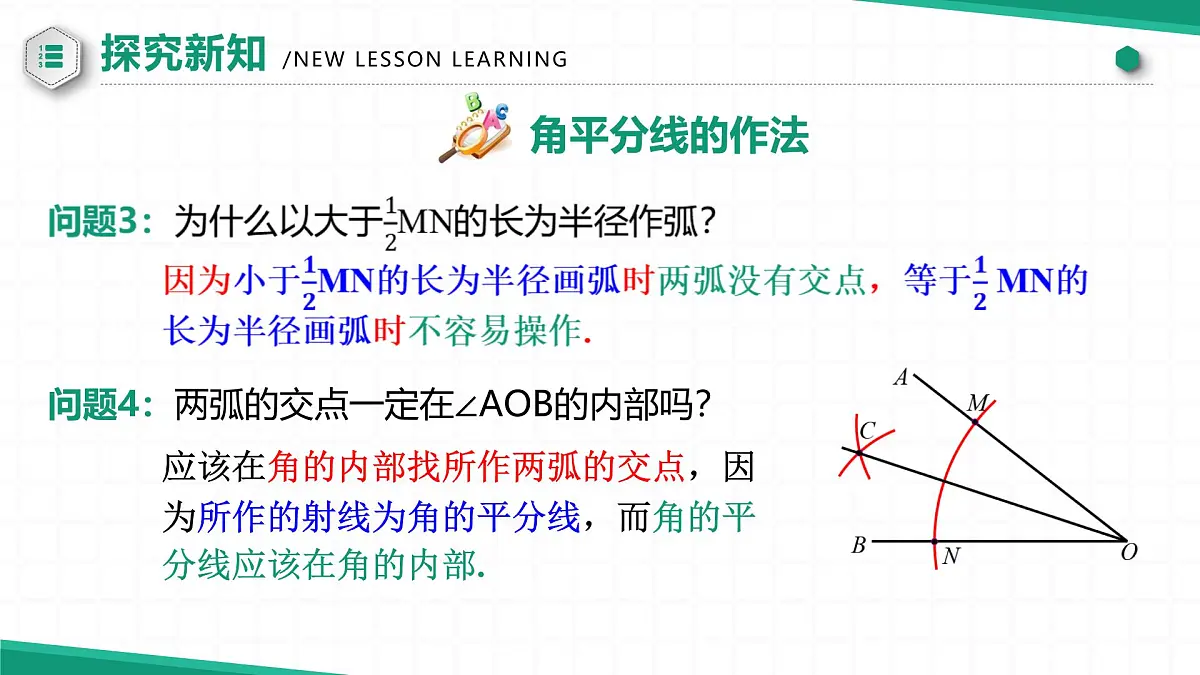 探究新知 /NEW LESSON LEARNING

角平分线的作法

问题3：为什么以大于$\frac{1}{2}$MN的长为半径作弧？

因为小于$\frac{1}{2}$MN的长为半径画弧时两弧没有交点，等于$\frac{1}{2}$ MN的长为半径画弧时不容易操作.

问题4：两弧的交点一定在∠AOB的内部吗？

应该在角的内部找所作两弧的交点，因为所作的射线为角的平分线，而角的平分线应该在角的内部.

A
M
C
B
N
O